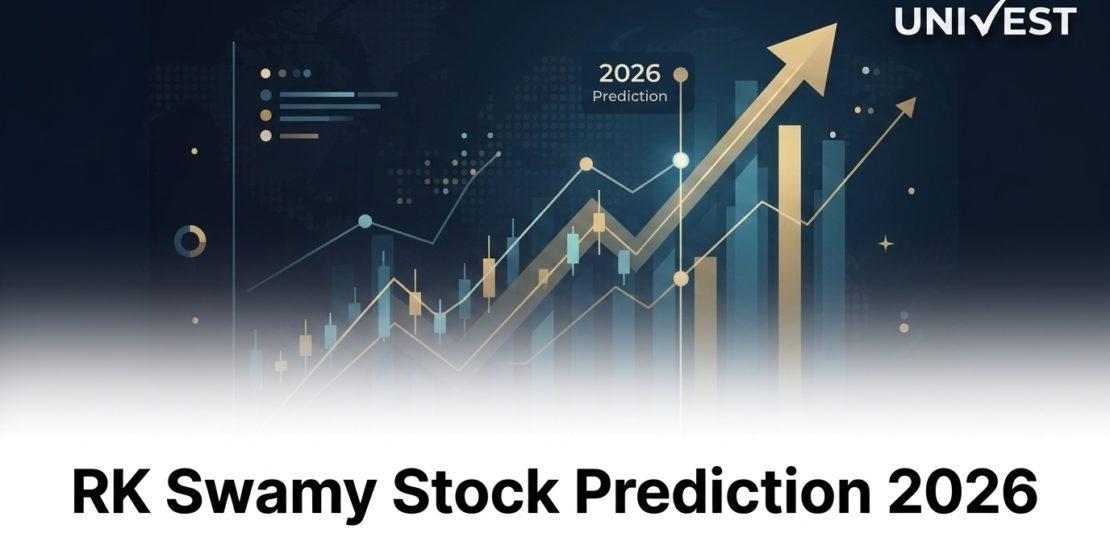 UNIVEST

2026
Prediction

RK Swamy Stock Prediction 2026